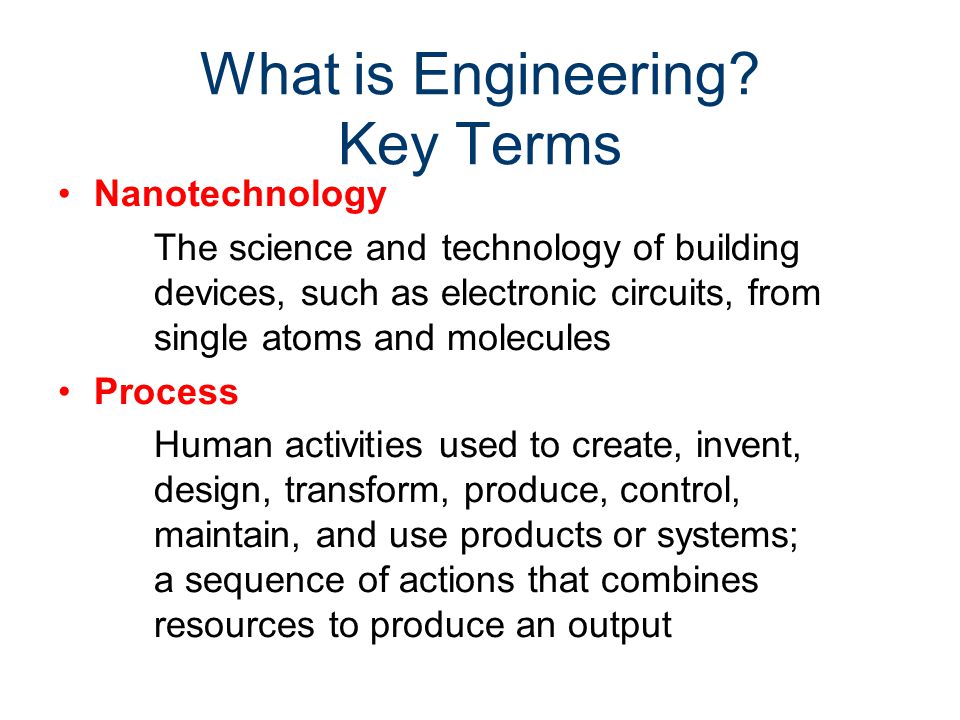 What is Engineering?
Key Terms

• Nanotechnology

The science and technology of building devices, such as electronic circuits, from single atoms and molecules

• Process

Human activities used to create, invent, design, transform, produce, control, maintain, and use products or systems; a sequence of actions that combines resources to produce an output